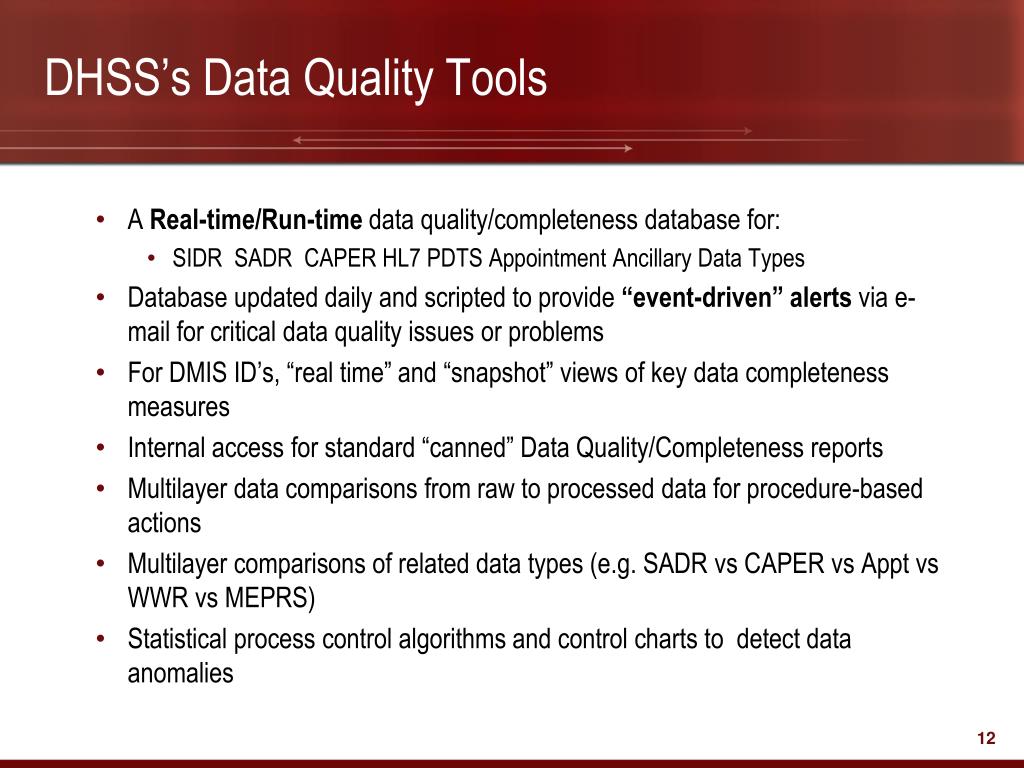 DHSS's Data Quality Tools

• A Real-time/Run-time data quality/completeness database for:
  • SIDR SADR CAPER HL7 PDTS Appointment Ancillary Data Types
• Database updated daily and scripted to provide "event-driven" alerts via e-mail for critical data quality issues or problems
• For DMIS ID's, "real time" and "snapshot" views of key data completeness measures
• Internal access for standard "canned" Data Quality/Completeness reports
• Multilayer data comparisons from raw to processed data for procedure-based actions
• Multilayer comparisons of related data types (e.g. SADR vs CAPER vs Appt vs WWR vs MEPRS)
• Statistical process control algorithms and control charts to detect data anomalies

12